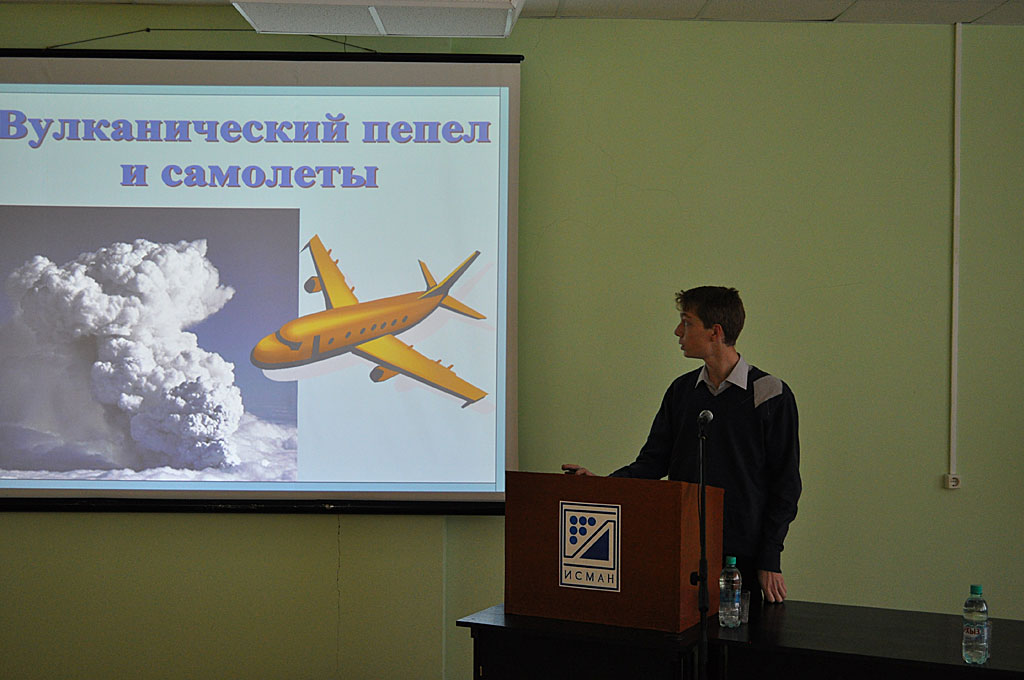 Вулканический пепел и самолеты

ИСМАН